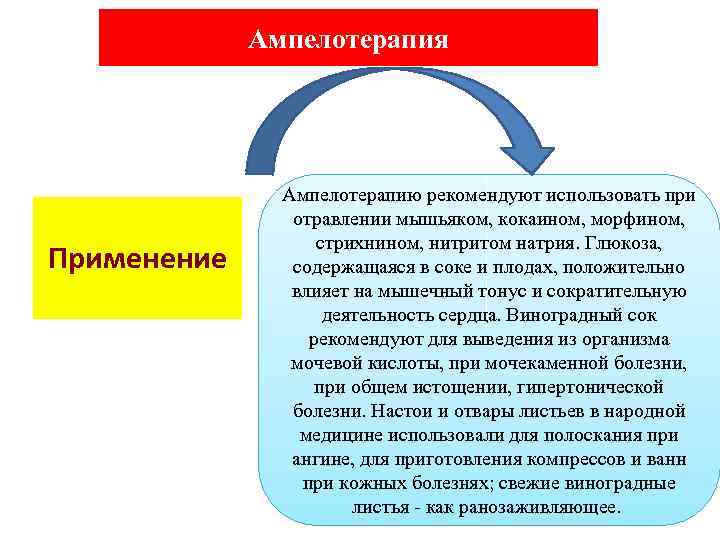 Ампелотерапия

Применение

Ампелотерапию рекомендуют использовать при отравлении мышьяком, кокаином, морфином, стрихнином, нитритом натрия. Глюкоза, содержащаяся в соке и плодах, положительно влияет на мышечный тонус и сократительную деятельность сердца. Виноградный сок рекомендуют для выведения из организма мочевой кислоты, при мочекаменной болезни, при общем истощении, гипертонической болезни. Настои и отвары листьев в народной медицине использовали для полоскания при ангине, для приготовления компрессов и ванн при кожных болезнях; свежие виноградные листья - как ранозаживляющее.